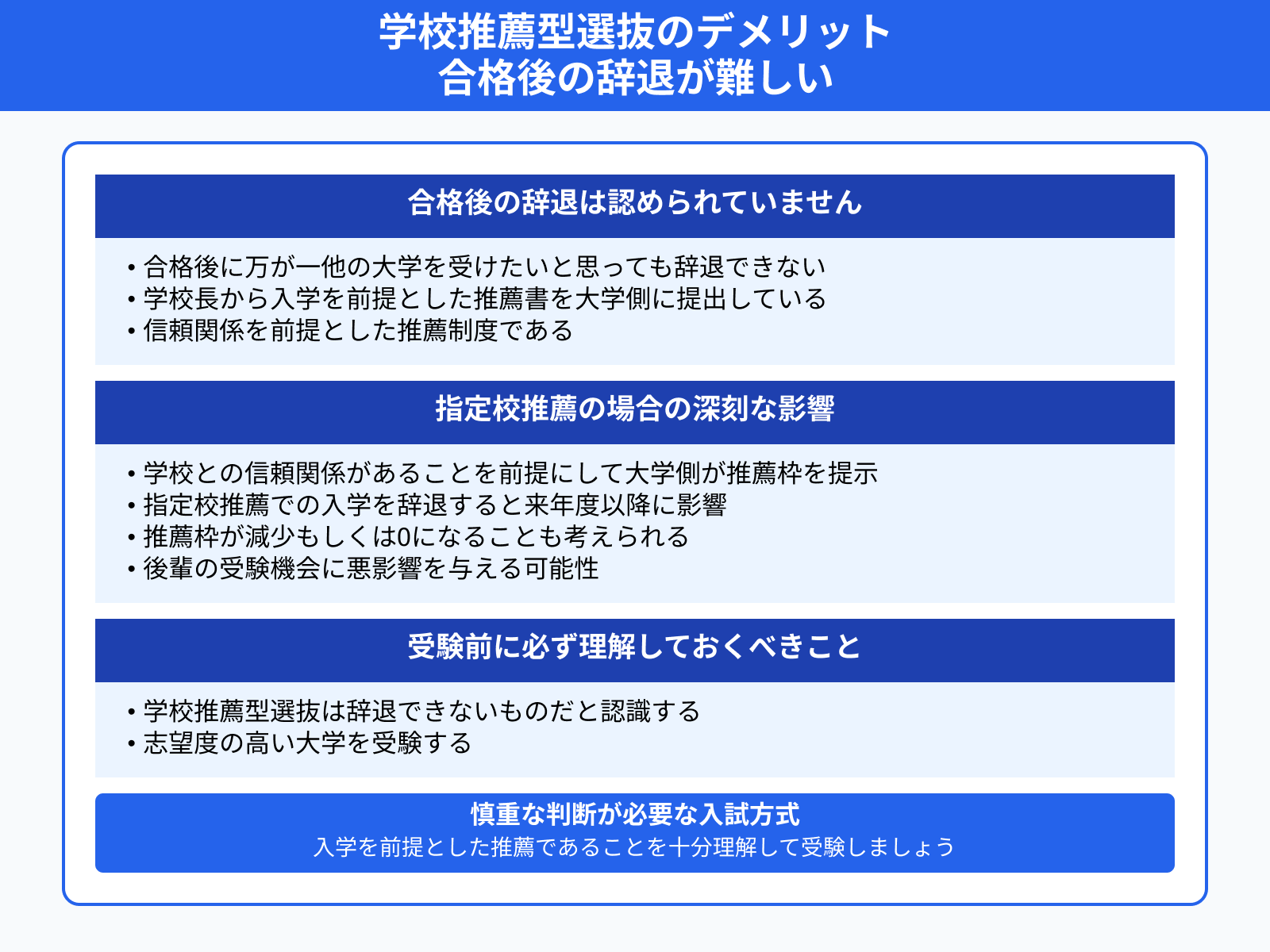 学校推薦型選抜のデメリット
合格後の辞退が難しい

合格後の辞退は認められていません

• 合格後に万が一他の大学を受けたいと思っても辞退できない
• 学校長から入学を前提とした推薦書を大学側に提出している
• 信頼関係を前提とした推薦制度である

指定校推薦の場合の深刻な影響

• 学校との信頼関係があることを前提にして大学側が推薦枠を提示
• 指定校推薦での入学を辞退すると来年度以降に影響
• 推薦枠が減少もしくは0になることも考えられる
• 後輩の受験機会に悪影響を与える可能性

受験前に必ず理解しておくべきこと

• 学校推薦型選抜は辞退できないものだと認識する
• 志望度の高い大学を受験する

慎重な判断が必要な入試方式
入学を前提とした推薦であることを十分理解して受験しましょう